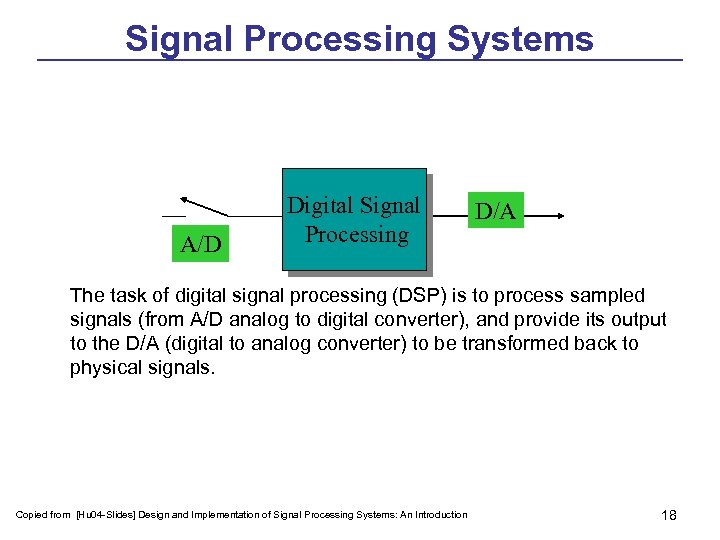 Signal Processing Systems

A/D

Digital Signal Processing

D/A

The task of digital signal processing (DSP) is to process sampled signals (from A/D analog to digital converter), and provide its output to the D/A (digital to analog converter) to be transformed back to physical signals.

Copied from [Hu04-Slides] Design and Implementation of Signal Processing Systems: An Introduction

18